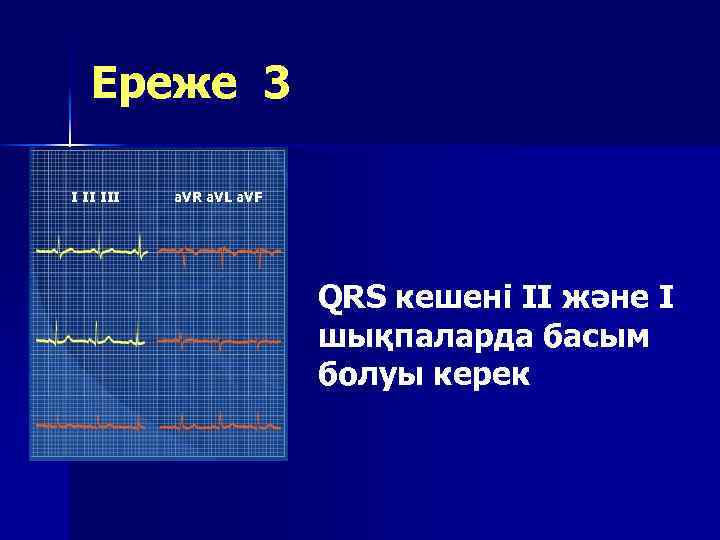 Ереже 3

I II III aVR aVL aVF

QRS кешені II және I шықпаларда басым болуы керек